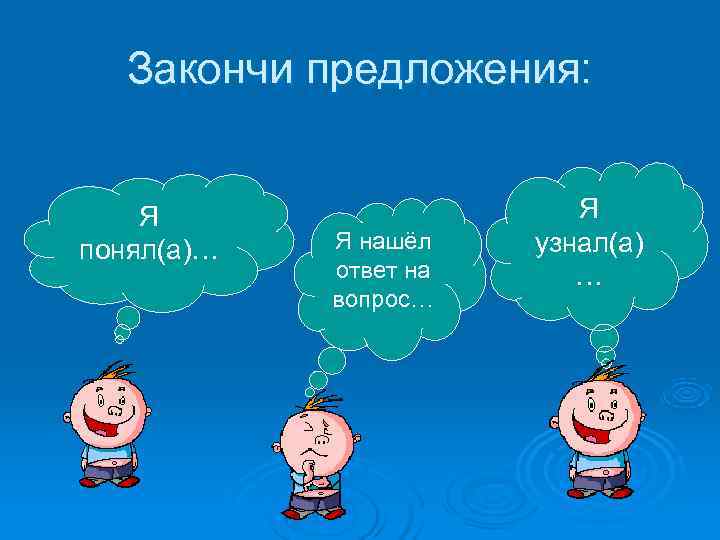 Закончи предложения:

Я понял(а)…

Я нашёл ответ на вопрос…

Я узнал(а) …